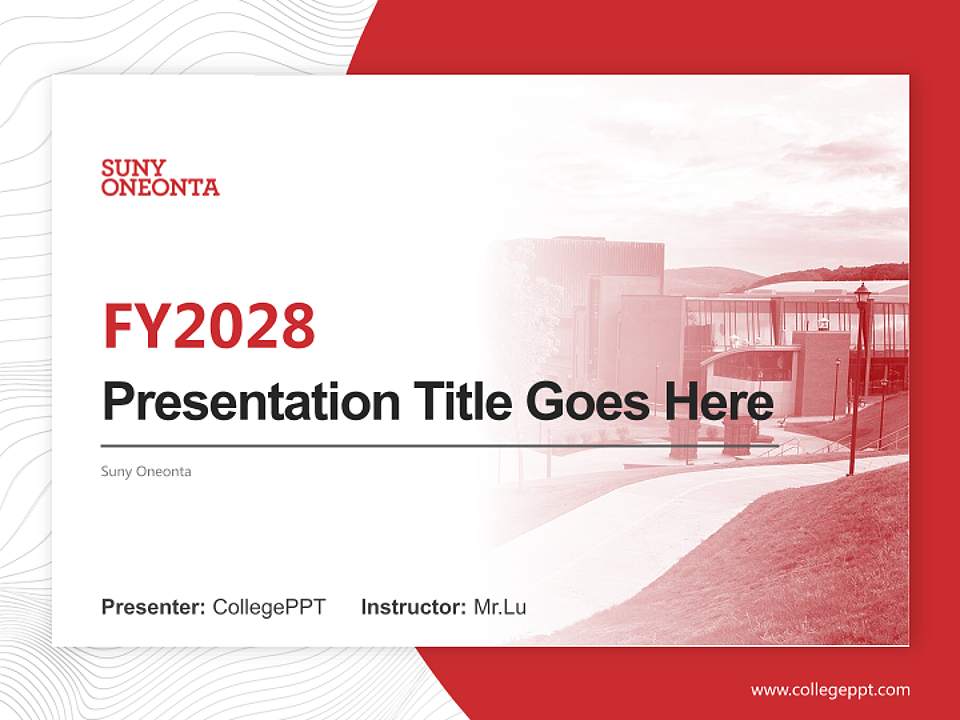 SUNY ONEONTA

FY2028

Presentation Title Goes Here

Suny Oneonta

Presenter: CollegePPT Instructor: Mr.Lu

www.collegeppt.com